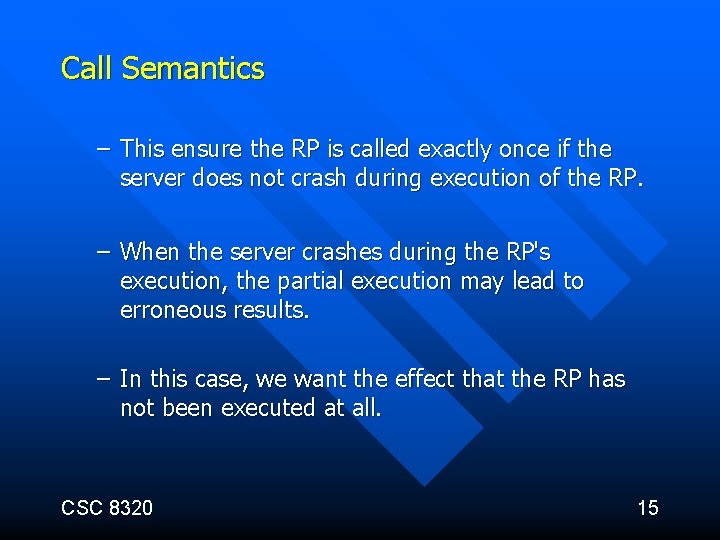 Call Semantics

– This ensure the RP is called exactly once if the server does not crash during execution of the RP.

– When the server crashes during the RP's execution, the partial execution may lead to erroneous results.

– In this case, we want the effect that the RP has not been executed at all.

CSC 8320

15